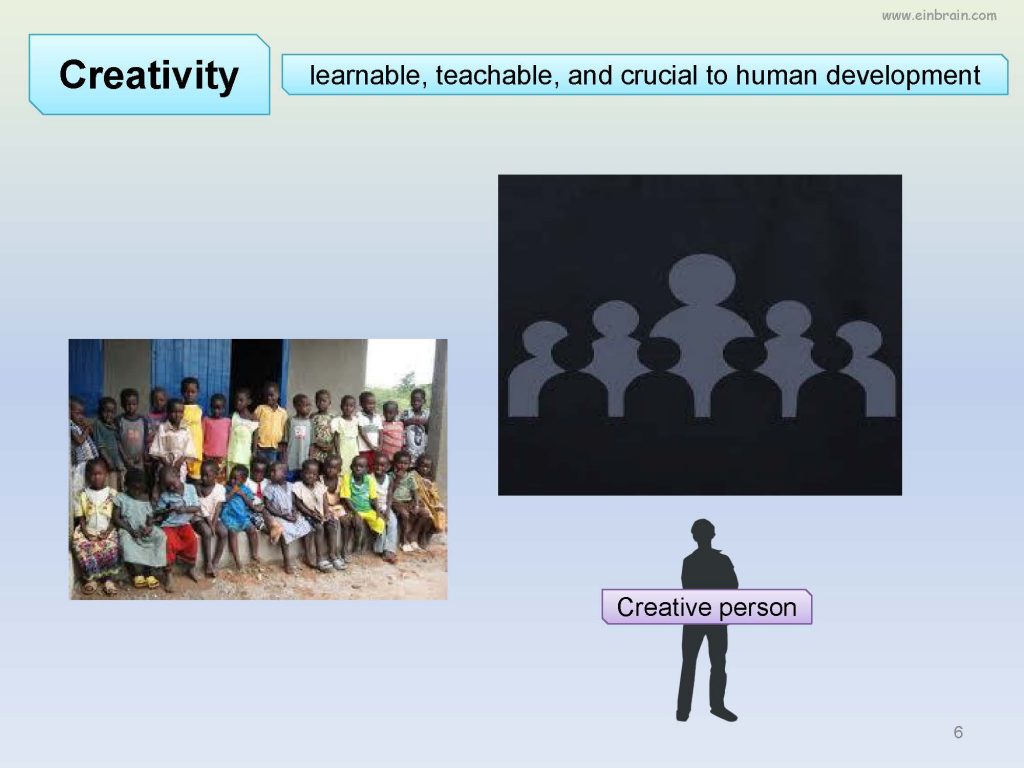 www.einbrain.com

Creativity

learnable, teachable, and crucial to human development

Creative person

6